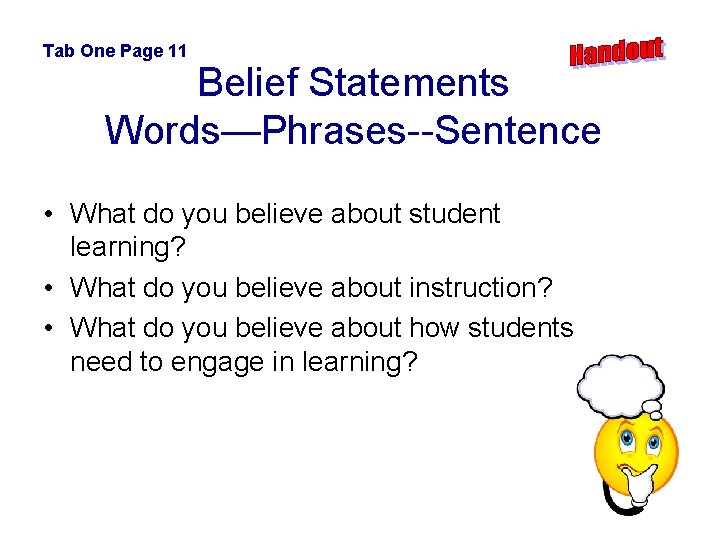 Tab One Page 11

Handout

Belief Statements
Words—Phrases--Sentence

• What do you believe about student learning?
• What do you believe about instruction?
• What do you believe about how students need to engage in learning?